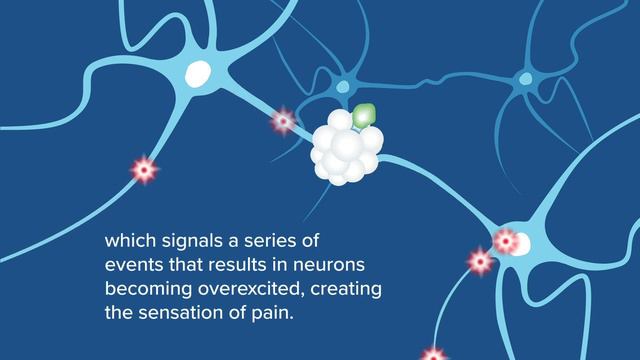 which signals a series of events that results in neurons becoming overexcited, creating the sensation of pain.